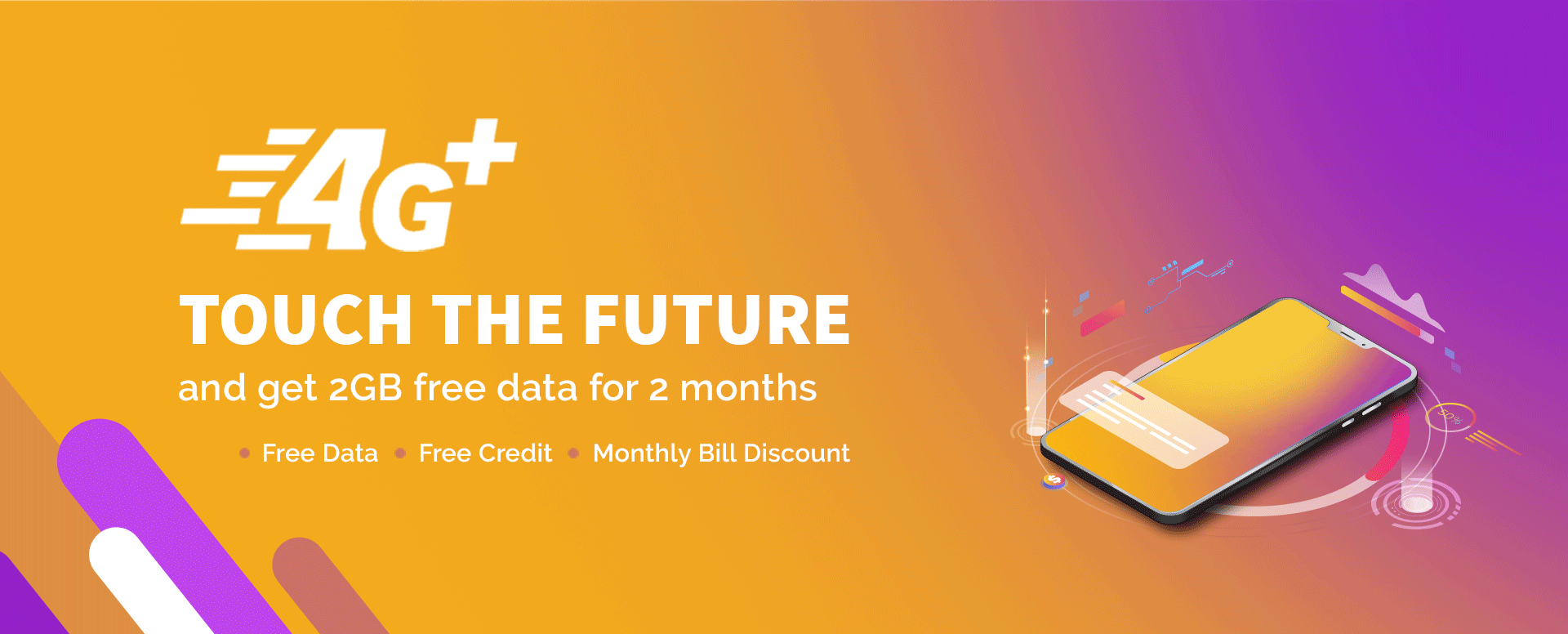 4G+

TOUCH THE FUTURE

and get 2GB free data for 2 months

• Free Data • Free Credit • Monthly Bill Discount

50%